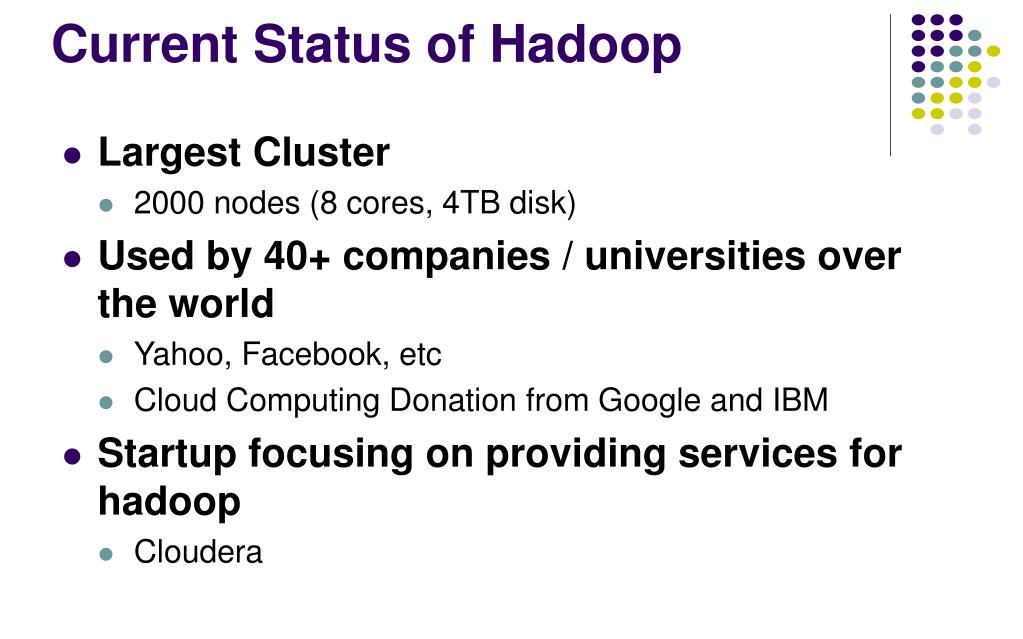 Current Status of Hadoop

- Largest Cluster
  - 2000 nodes (8 cores, 4TB disk)
- Used by 40+ companies / universities over the world
  - Yahoo, Facebook, etc
  - Cloud Computing Donation from Google and IBM
- Startup focusing on providing services for hadoop
  - Cloudera